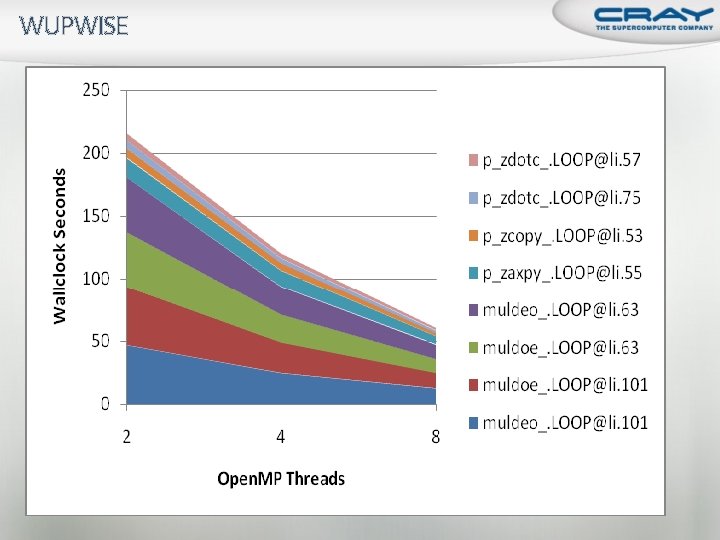 WUPWISE

CRAY
THE SUPERCOMPUTER COMPANY

250
200
150
100
50
0

Wallclock Seconds

2
4
8

OpenMP Threads

p_zdotc_.LOOP@li.57
p_zdotc_.LOOP@li.75
p_zcopy_.LOOP@li.53
p_zaxpy_.LOOP@li.55
muldeo_.LOOP@li.63
muldoe_.LOOP@li.63
muldoe_.LOOP@li.101
muldeo_.LOOP@li.101